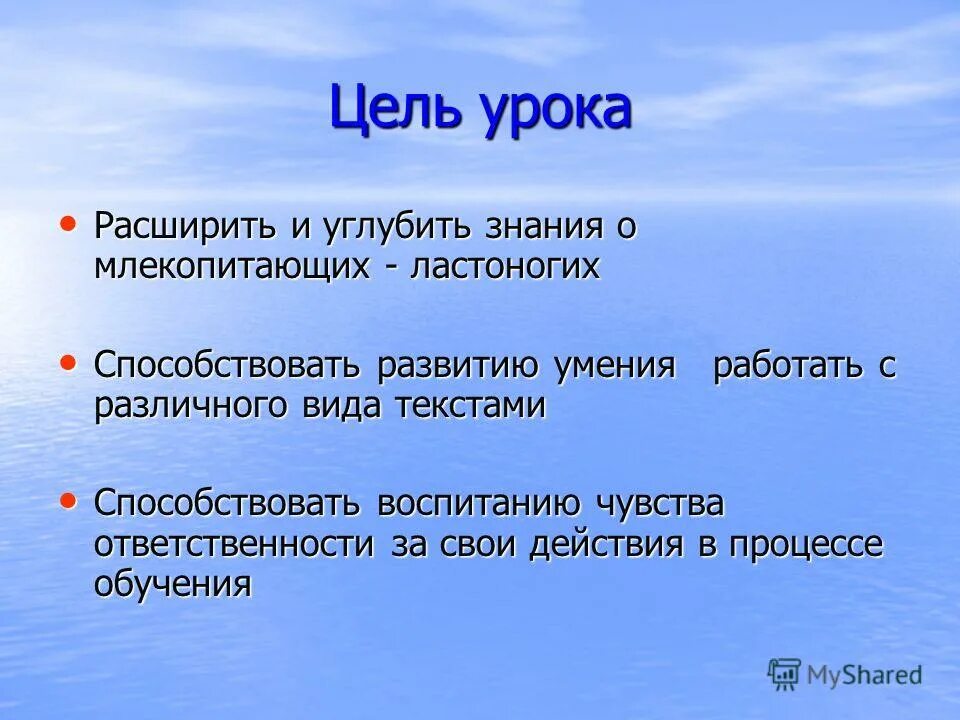 Цель урока

• Расширить и углубить знания о млекопитающих - ластоногих

• Способствовать развитию умения работать с различного вида текстами

• Способствовать воспитанию чувства ответственности за свои действия в процессе обучения

MyShared